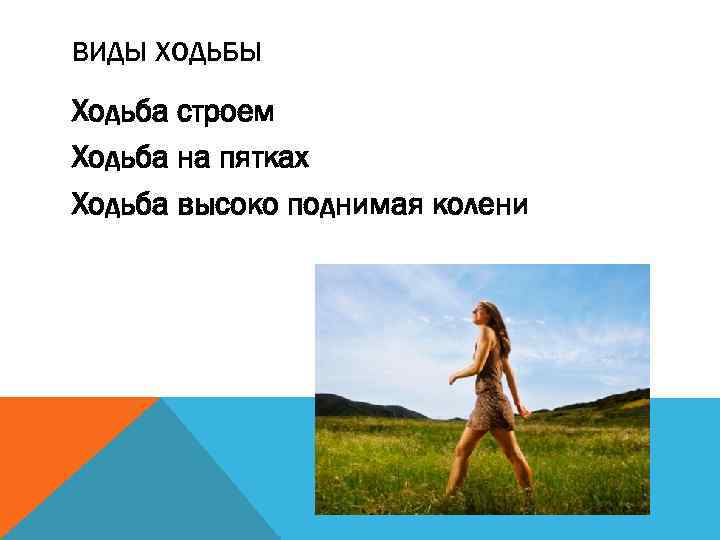 ВИДЫ ХОДЬБЫ

Ходьба строем

Ходьба на пятках

Ходьба высоко поднимая колени